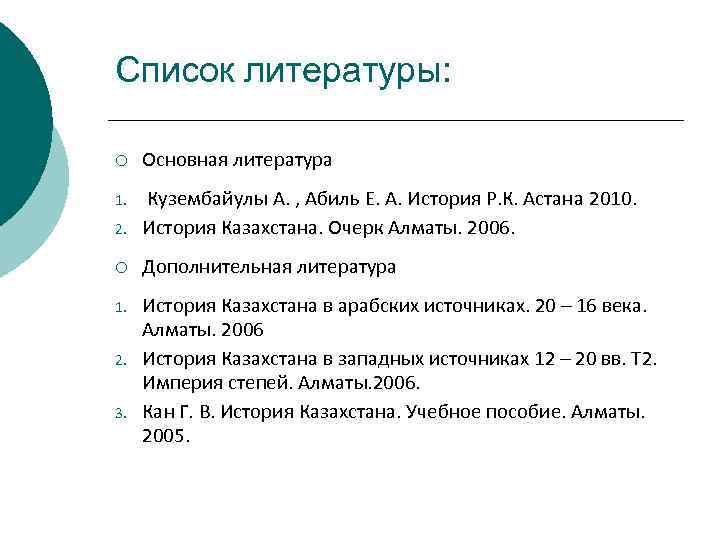 Список литературы:

○ Основная литература

1. Кузембайулы А. , Абиль Е. А. История Р.К. Астана 2010.
2. История Казахстана. Очерк Алматы. 2006.

○ Дополнительная литература

1. История Казахстана в арабских источниках. 20 – 16 века. Алматы. 2006
2. История Казахстана в западных источниках 12 – 20 вв. Т2. Империя степей. Алматы.2006.
3. Кан Г. В. История Казахстана. Учебное пособие. Алматы. 2005.